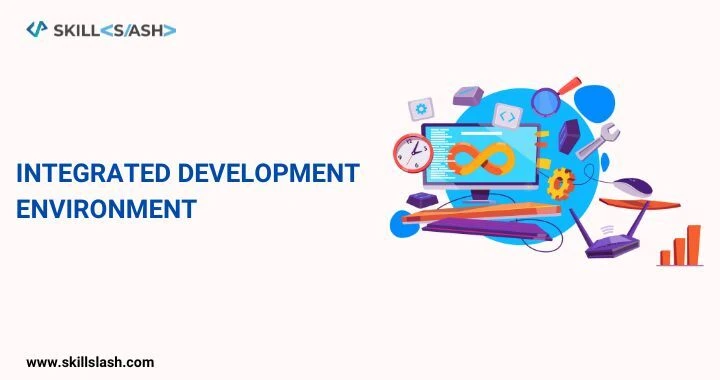 SKILL<S/ASH>

INTEGRATED DEVELOPMENT ENVIRONMENT

www.skillslash.com